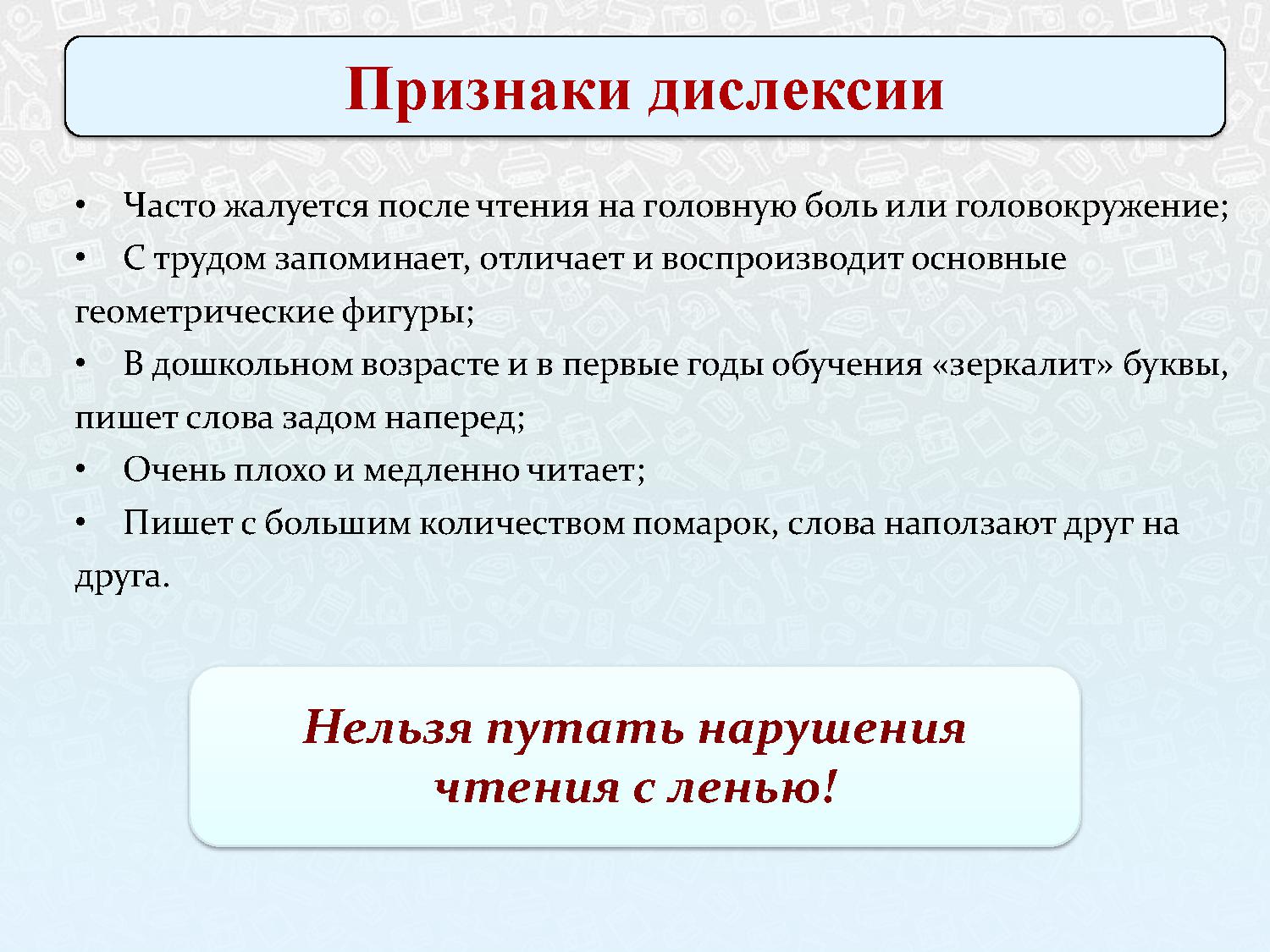 Признаки дислексии

• Часто жалуется после чтения на головную боль или головокружение;

• С трудом запоминает, отличает и воспроизводит основные геометрические фигуры;

• В дошкольном возрасте и в первые годы обучения «зеркалит» буквы, пишет слова задом наперед;

• Очень плохо и медленно читает;

• Пишет с большим количеством помарок, слова наползают друг на друга.

Нельзя путать нарушения чтения с ленью!